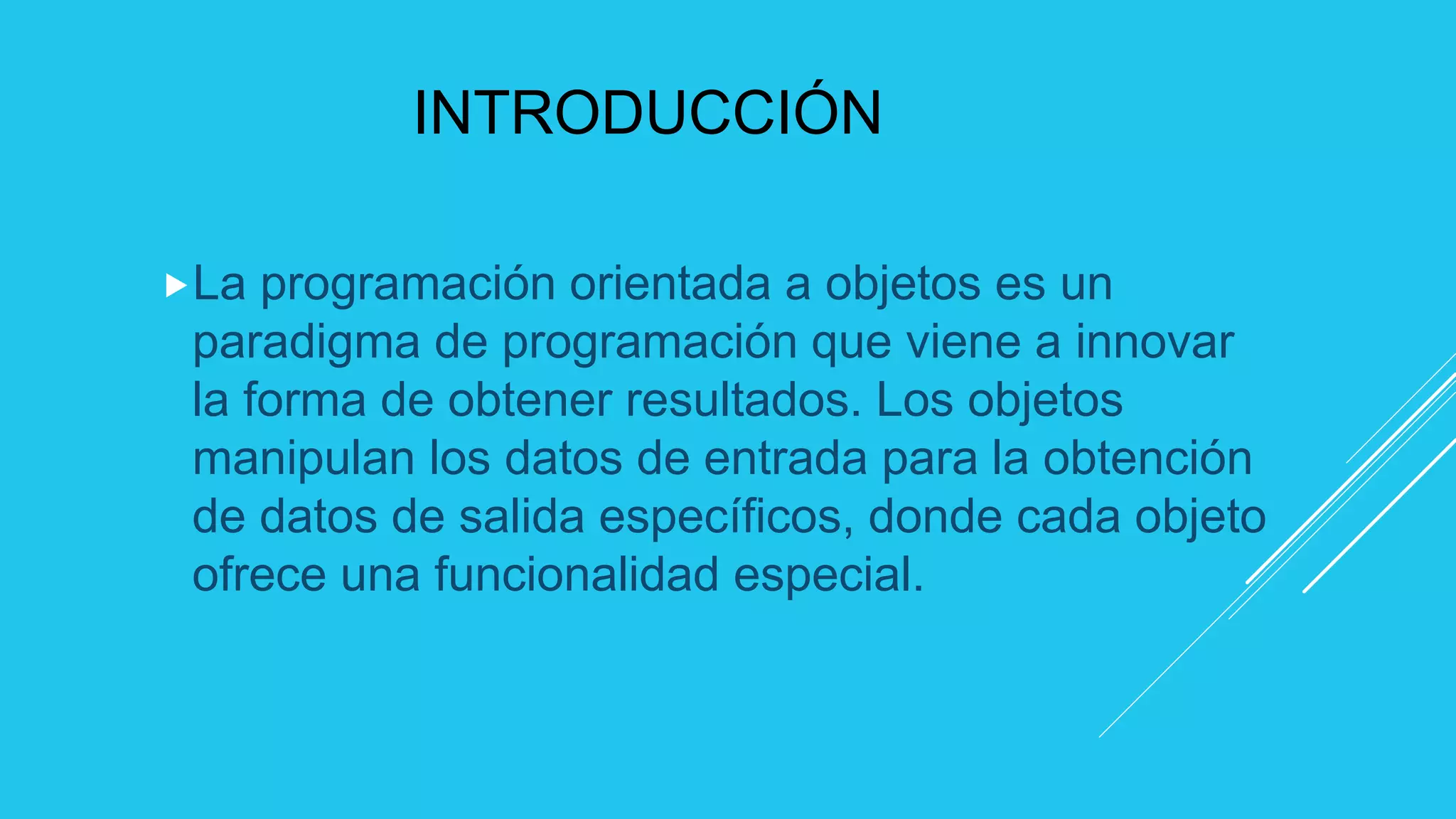 INTRODUCCIÓN

La programación orientada a objetos es un paradigma de programación que viene a innovar la forma de obtener resultados. Los objetos manipulan los datos de entrada para la obtención de datos de salida específicos, donde cada objeto ofrece una funcionalidad especial.